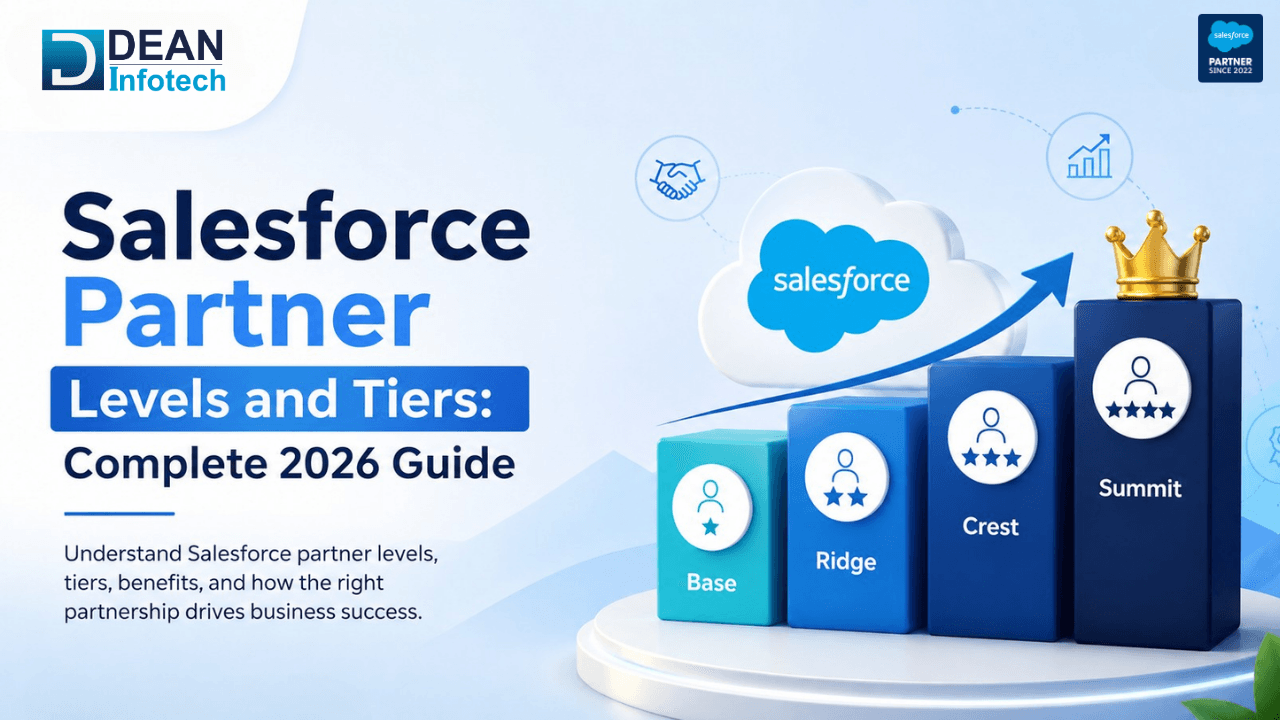 DEAN
Infotech

salesforce
PARTNER
SINCE 2022

Salesforce Partner Levels and Tiers: Complete 2026 Guide

Understand Salesforce partner levels, tiers, benefits, and how the right partnership drives business success.

salesforce

Base

Ridge

Crest

Summit